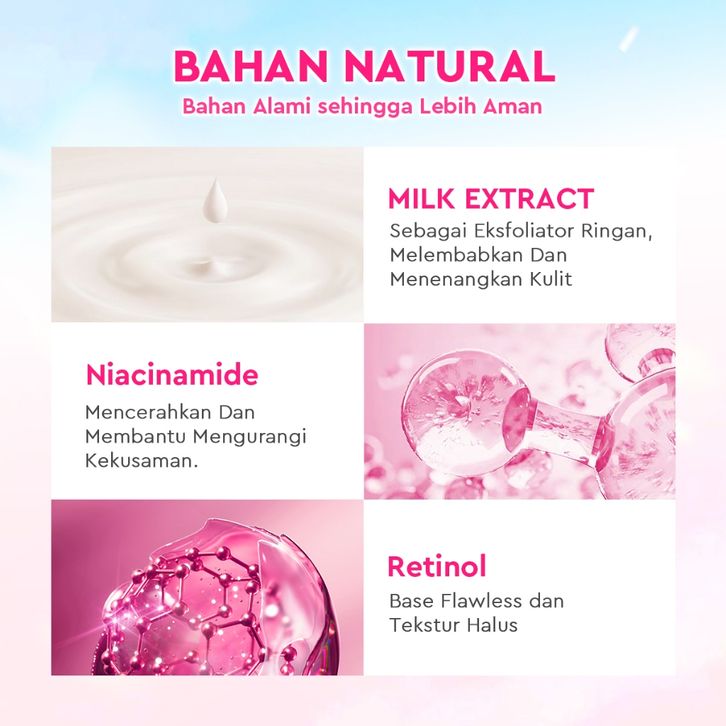 BAHAN NATURAL
Bahan Alami sehingga Lebih Aman

MILK EXTRACT
Sebagai Eksfoliator Ringan, Melembabkan Dan Menenangkan Kulit

Niacinamide
Mencerahkan Dan Membantu Mengurangi Kekusaman.

Retinol
Base Flawless dan Tekstur Halus